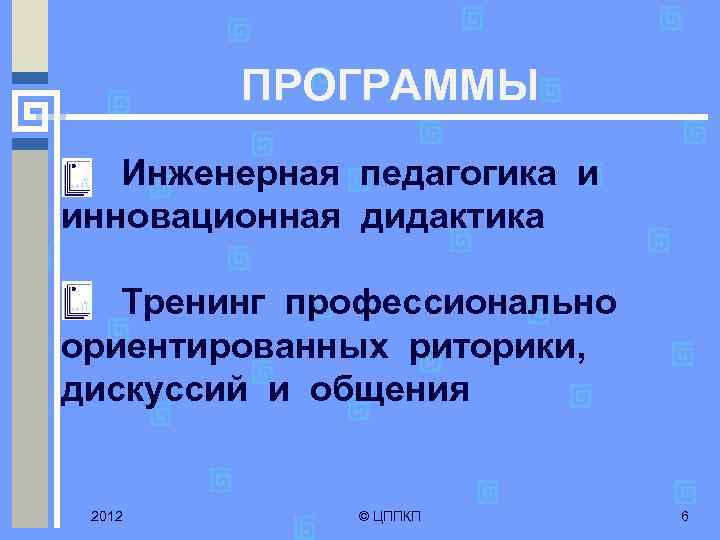 ПРОГРАММЫ

Инженерная педагогика и инновационная дидактика

Тренинг профессионально ориентированных риторики, дискуссий и общения

2012

© ЦППКП

6